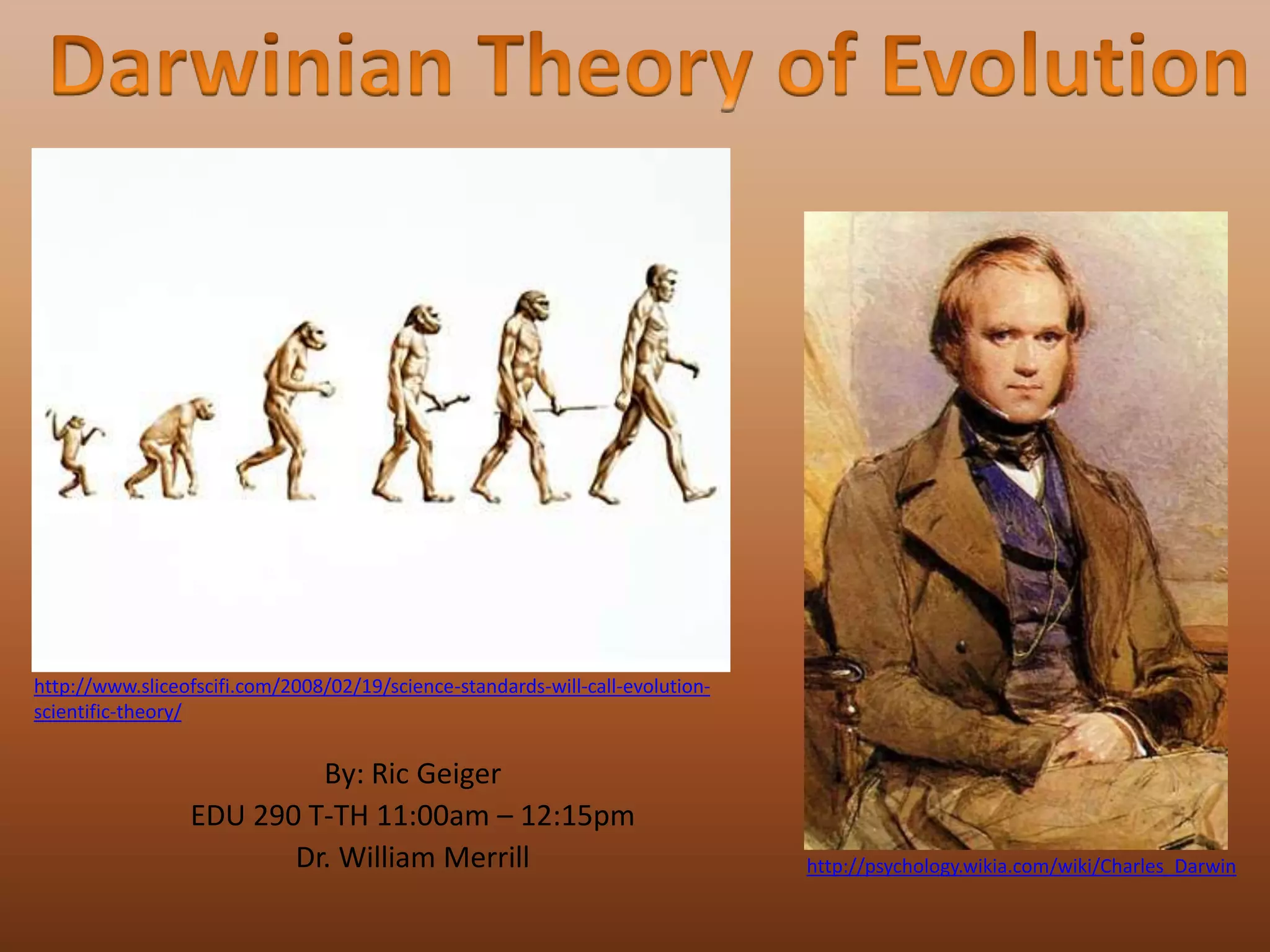 Darwinian Theory of Evolution

http://www.sliceofscifi.com/2008/02/19/science-standards-will-call-evolution-scientific-theory/

By: Ric Geiger
EDU 290 T-TH 11:00am – 12:15pm
Dr. William Merrill

http://psychology.wikia.com/wiki/Charles_Darwin